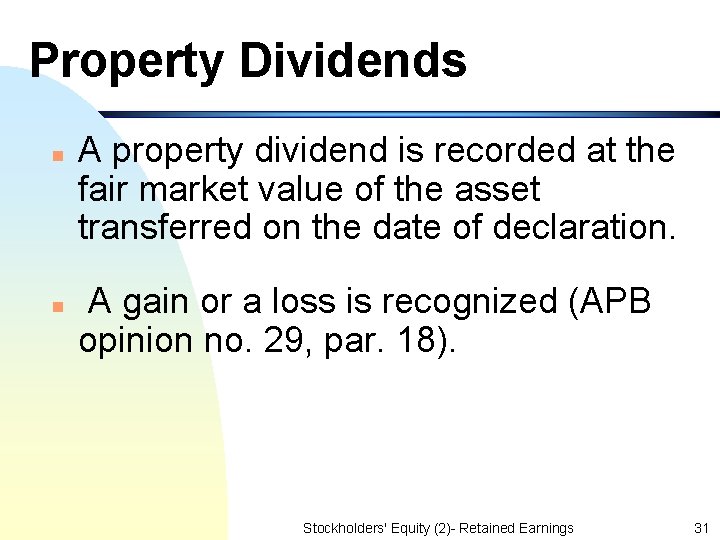 Property Dividends

A property dividend is recorded at the fair market value of the asset transferred on the date of declaration.

A gain or a loss is recognized (APB opinion no. 29, par. 18).

Stockholders' Equity (2)- Retained Earnings

31